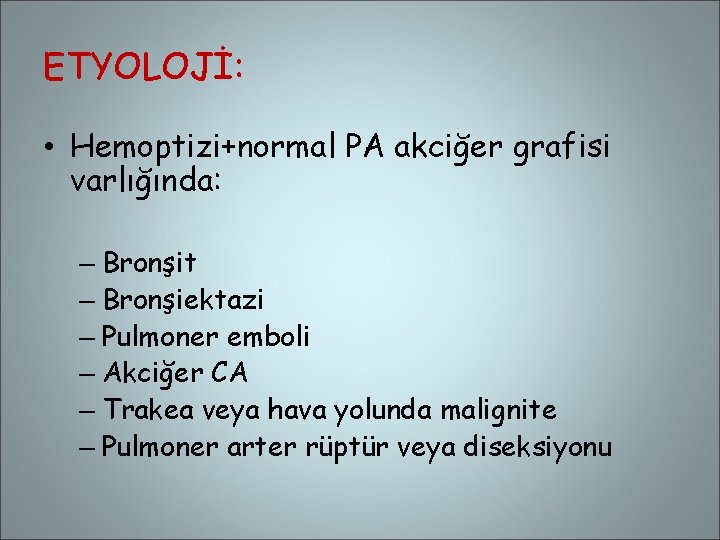 ETYOLOJİ:

• Hemoptizi+normal PA akciğer grafisi varlığında:

– Bronşit
– Bronşiektazi
– Pulmoner emboli
– Akciğer CA
– Trakea veya hava yolunda malignite
– Pulmoner arter rüptür veya diseksiyonu